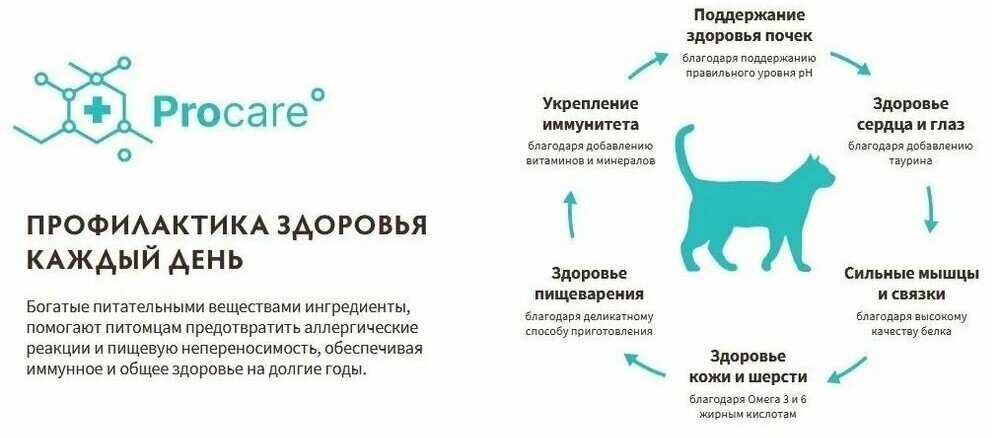 Procare

ПРОФИЛАКТИКА ЗДОРОВЬЯ КАЖДЫЙ ДЕНЬ

Богатые питательными веществами ингредиенты, помогают питомцам предотвратить аллергические реакции и пищевую непереносимость, обеспечивая иммунное и общее здоровье на долгие годы.

Поддержание здоровья почек
благодаря поддержанию правильного уровня pH

Здоровье сердца и глаз
благодаря добавлению таурина

Сильные мышцы и связки
благодаря высокому качеству белка

Здоровье кожи и шерсти
благодаря Омега 3 и 6 жирным кислотам

Здоровье пищеварения
благодаря деликатному способу приготовления

Укрепление иммунитета
благодаря добавлению витаминов и минералов